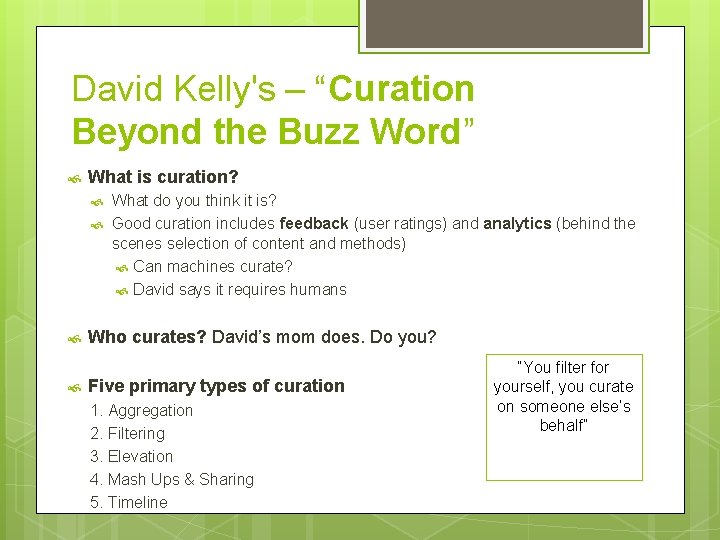 David Kelly's – "Curation Beyond the Buzz Word"

What is curation?

What do you think it is?

Good curation includes feedback (user ratings) and analytics (behind the scenes selection of content and methods)

Can machines curate?

David says it requires humans

Who curates? David's mom does. Do you?

Five primary types of curation

1. Aggregation
2. Filtering
3. Elevation
4. Mash Ups & Sharing
5. Timeline

"You filter for yourself, you curate on someone else's behalf"